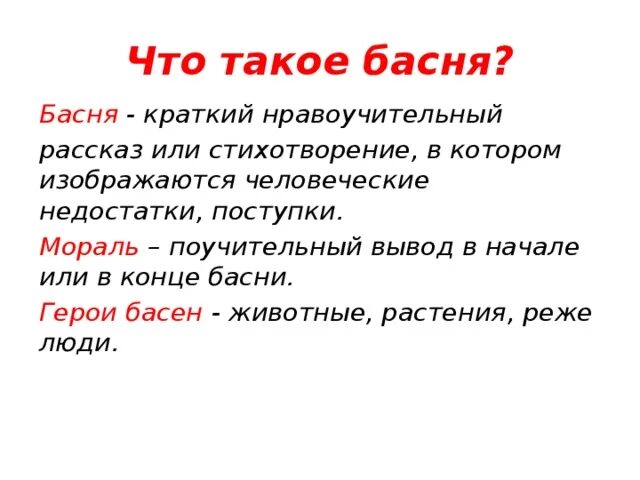 Что такое басня?

Басня - краткий нравоучительный рассказ или стихотворение, в котором изображаются человеческие недостатки, поступки.

Мораль – поучительный вывод в начале или в конце басни.

Герои басен - животные, растения, реже люди.